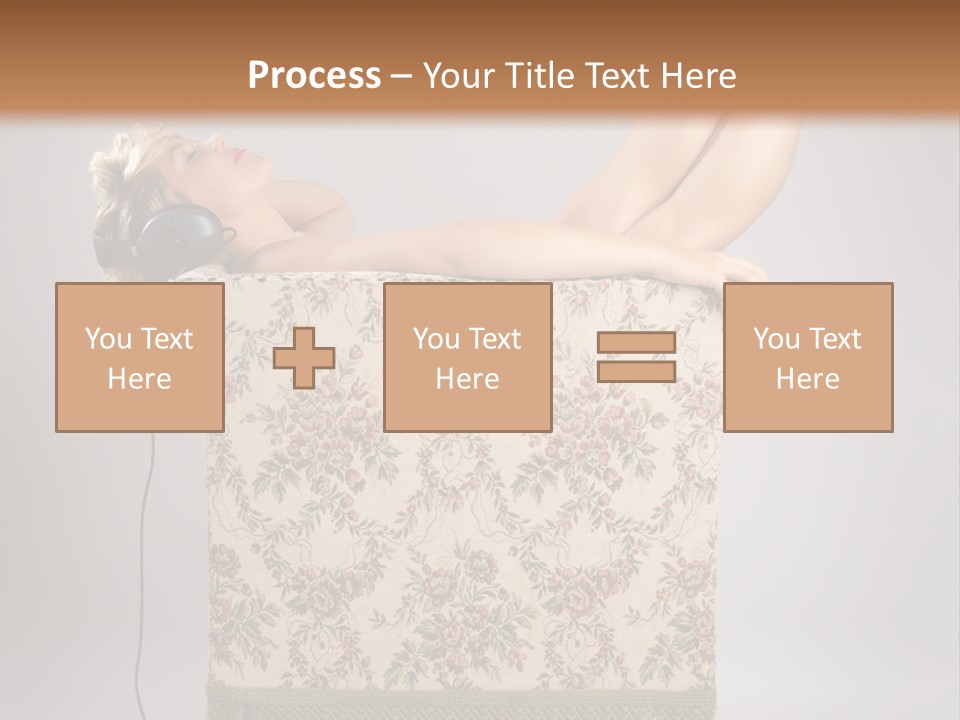 Process – Your Title Text Here

You Text Here

You Text Here

You Text Here